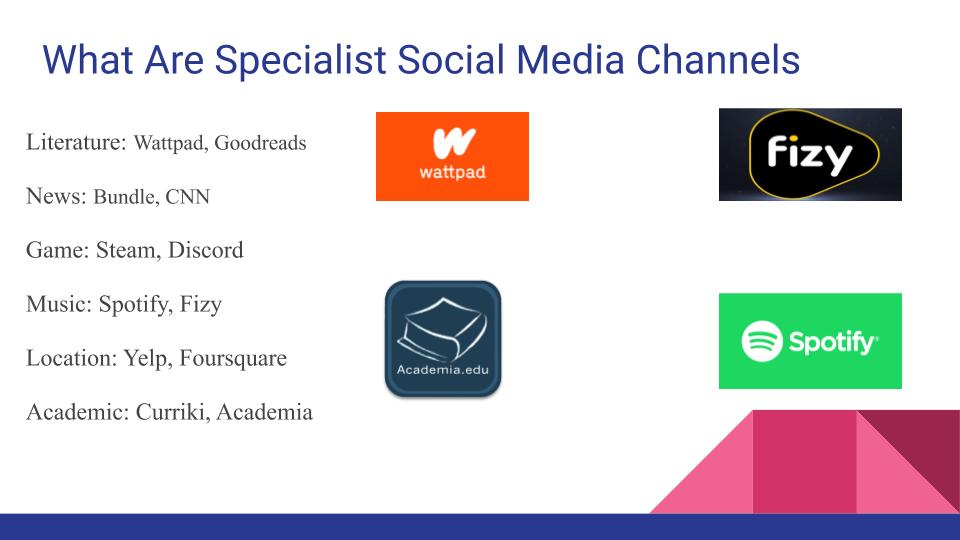 What Are Specialist Social Media Channels

Literature: Wattpad, Goodreads

News: Bundle, CNN

Game: Steam, Discord

Music: Spotify, Fizy

Location: Yelp, Foursquare

Academic: Curriki, Academia

wattpad

fizy

Academia.edu

Spotify